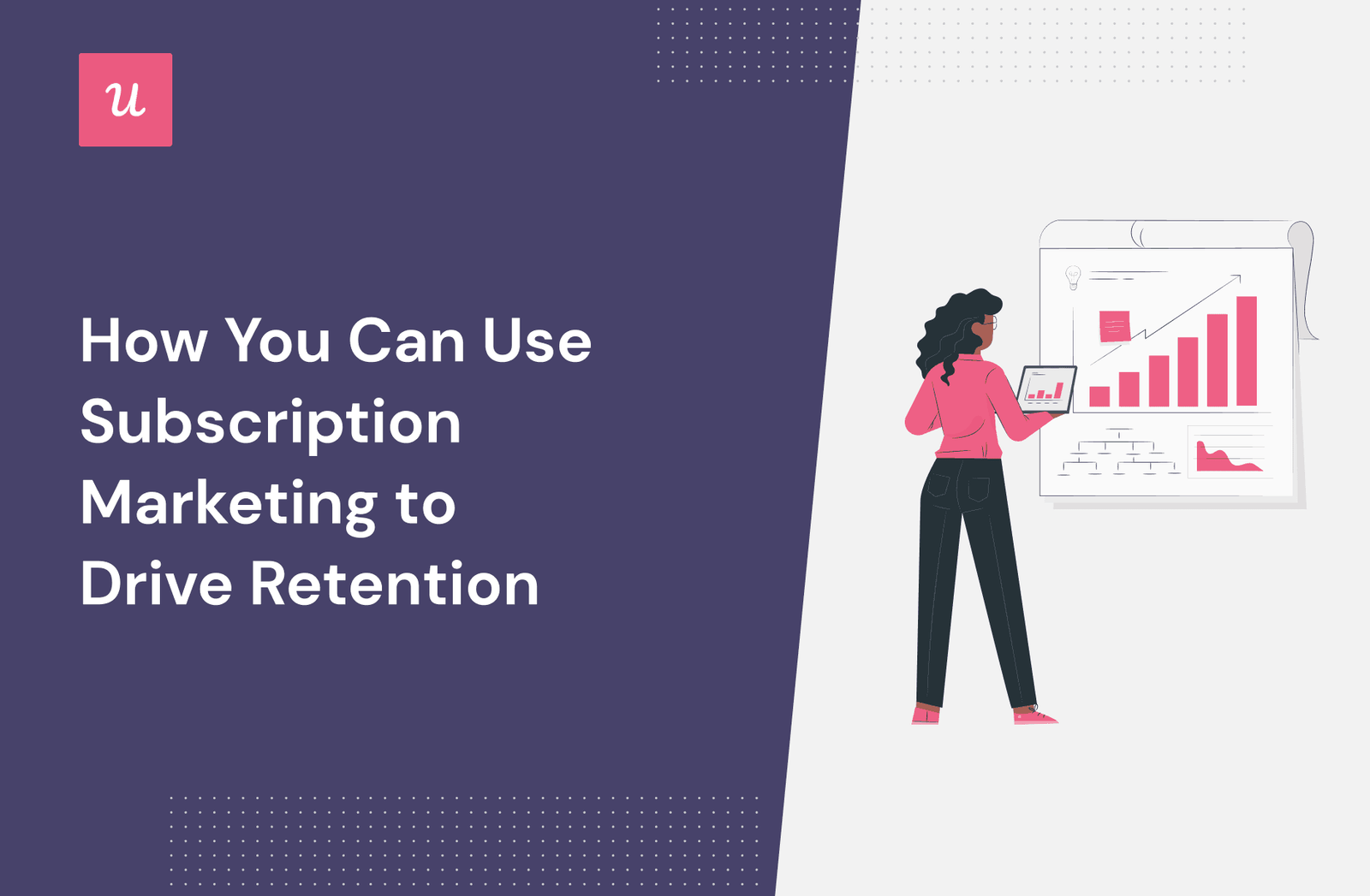 u

How You Can Use Subscription Marketing to Drive Retention